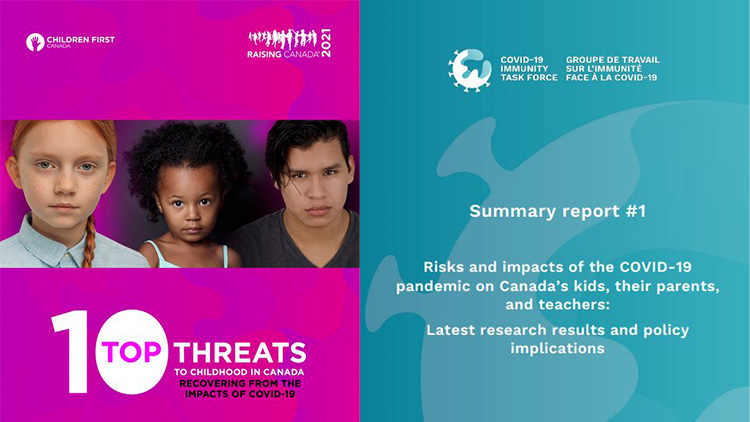 CHILDREN FIRST
CANADA

RAISING CANADA 2021

10 TOP THREATS
TO CHILDHOOD IN CANADA
RECOVERING FROM THE IMPACTS OF COVID-19

COVID-19 IMMUNITY TASK FORCE
GROUPE DE TRAVAIL SUR L'IMMUNITÉ FACE À LA COVID-19

Summary report #1

Risks and impacts of the COVID-19 pandemic on Canada's kids, their parents, and teachers:

Latest research results and policy implications